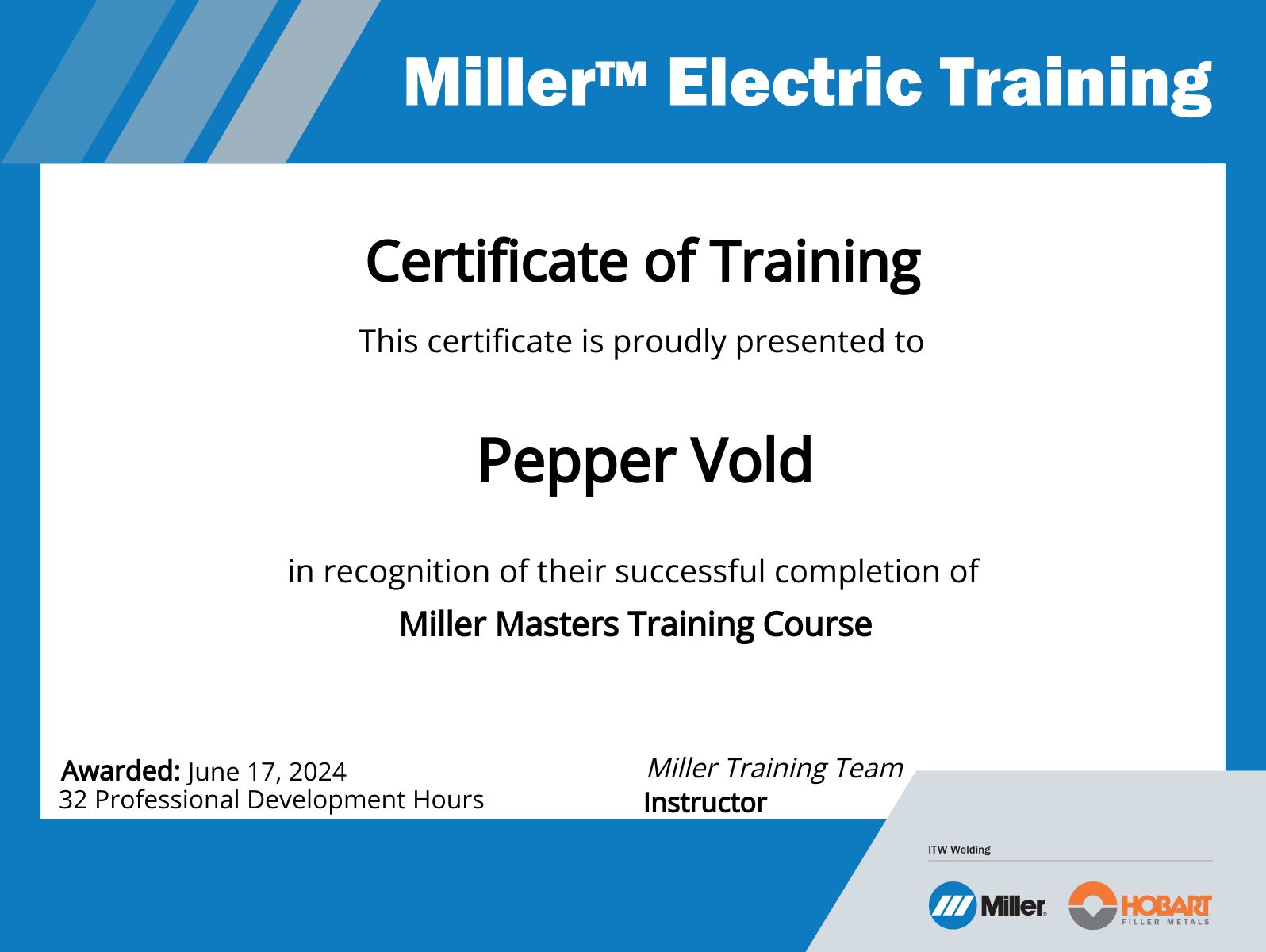 Miller™ Electric Training

Certificate of Training

This certificate is proudly presented to

Pepper Vold

in recognition of their successful completion of

Miller Masters Training Course

Awarded: June 17, 2024
32 Professional Development Hours

Miller Training Team
Instructor

ITW Welding

Miller

HOBART
FILLER METALS